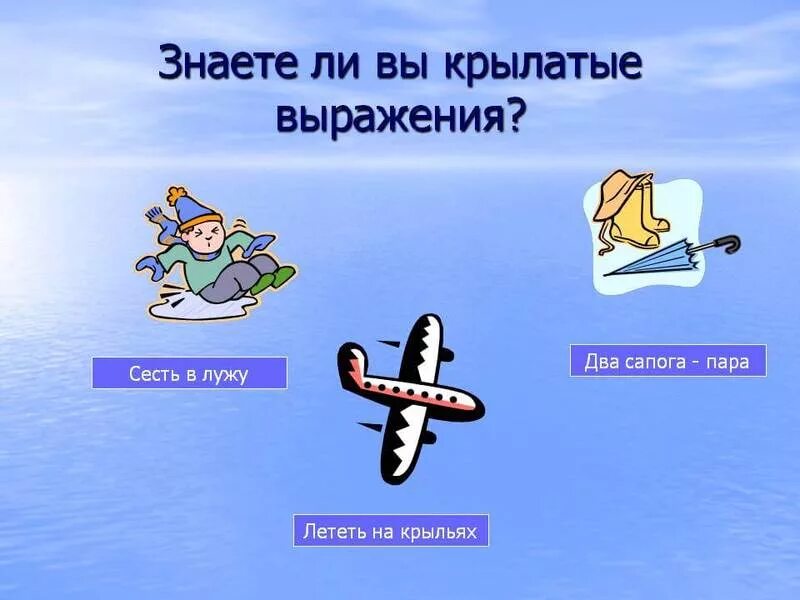 Знаете ли вы крылатые выражения?

Сесть в лужу

Два сапога - пара

Лететь на крыльях